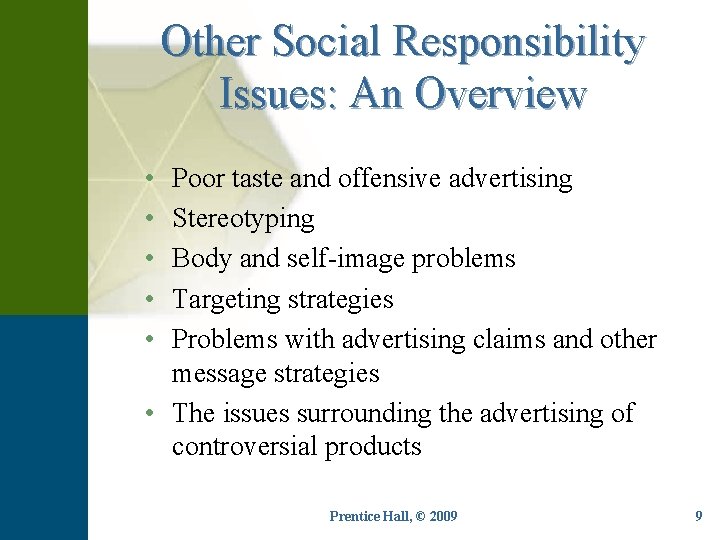 Other Social Responsibility Issues: An Overview

• Poor taste and offensive advertising
• Stereotyping
• Body and self-image problems
• Targeting strategies
• Problems with advertising claims and other message strategies
• The issues surrounding the advertising of controversial products

Prentice Hall, © 2009

9